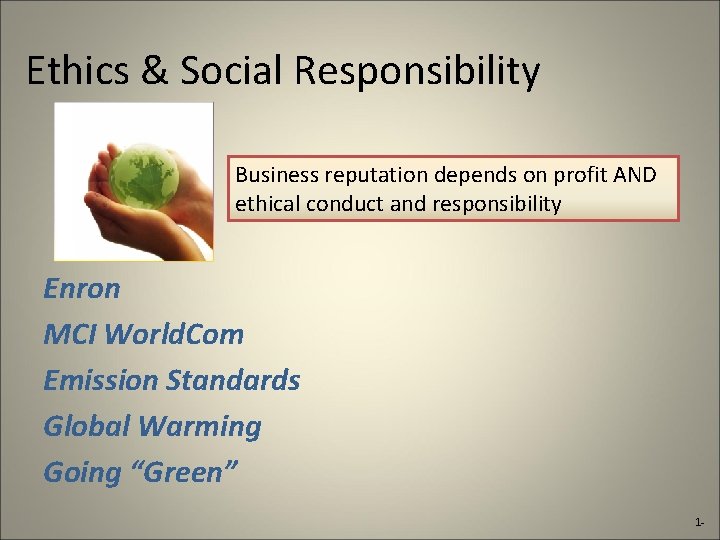 Ethics & Social Responsibility

Business reputation depends on profit AND ethical conduct and responsibility

Enron

MCI WorldCom

Emission Standards

Global Warming

Going "Green"

1-